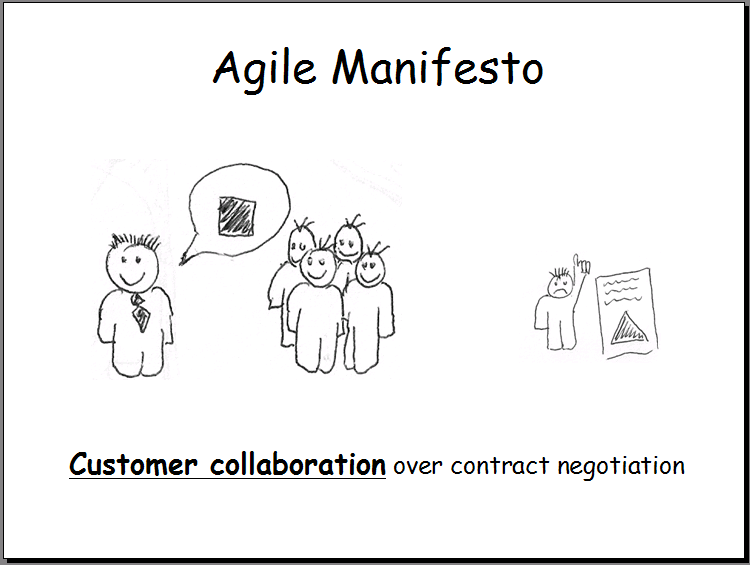 Agile Manifesto

Customer collaboration over contract negotiation